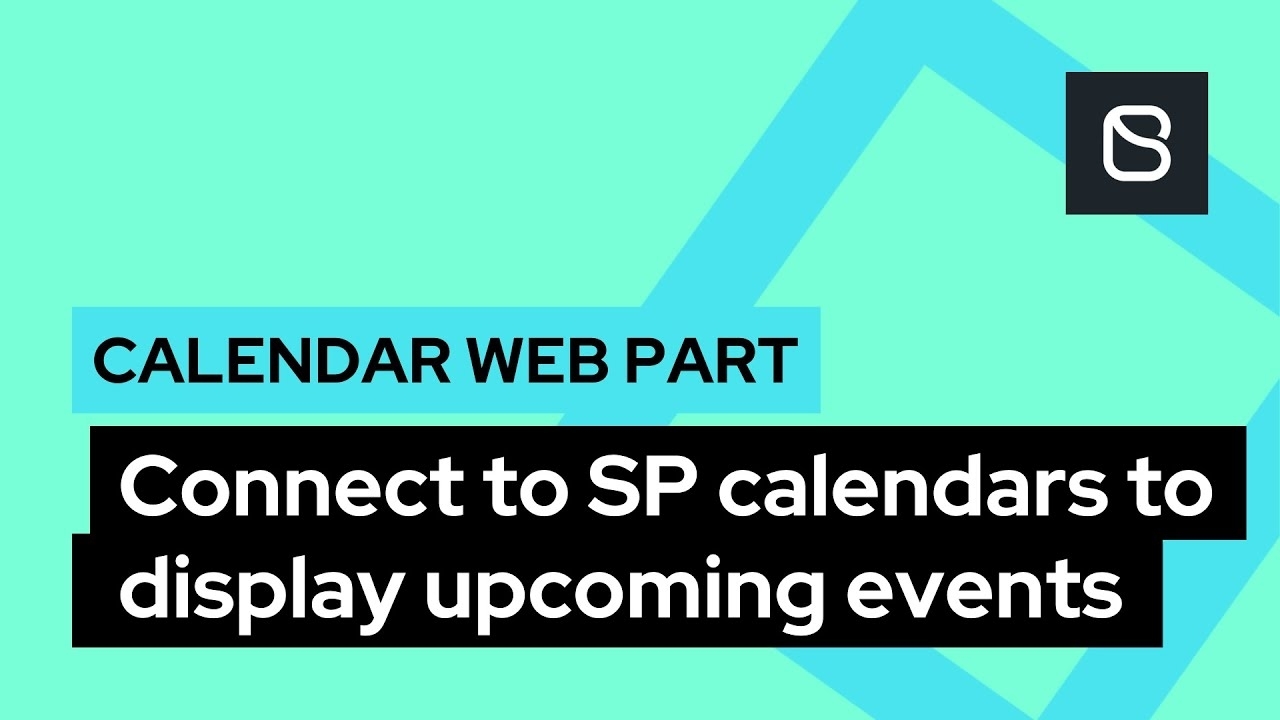 CALENDAR WEB PART

Connect to SP calendars to display upcoming events